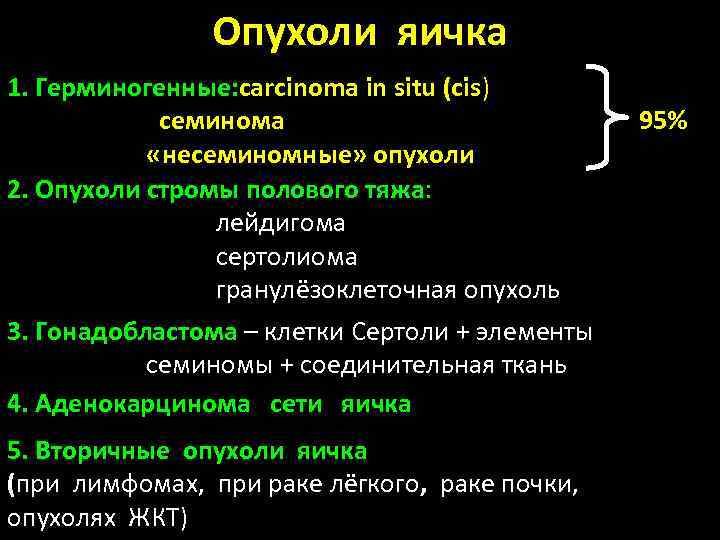 Опухоли яичка

1. Герминогенные:carcinoma in situ (cis)
семинома
«несеминомные» опухоли

95%

2. Опухоли стромы полового тяжа:
лейдигома
сертолиома
гранулёзоклеточная опухоль

3. Гонадобластома – клетки Сертоли + элементы семиномы + соединительная ткань

4. Аденокарцинома сети яичка

5. Вторичные опухоли яичка
(при лимфомах, при раке лёгкого, раке почки, опухолях ЖКТ)